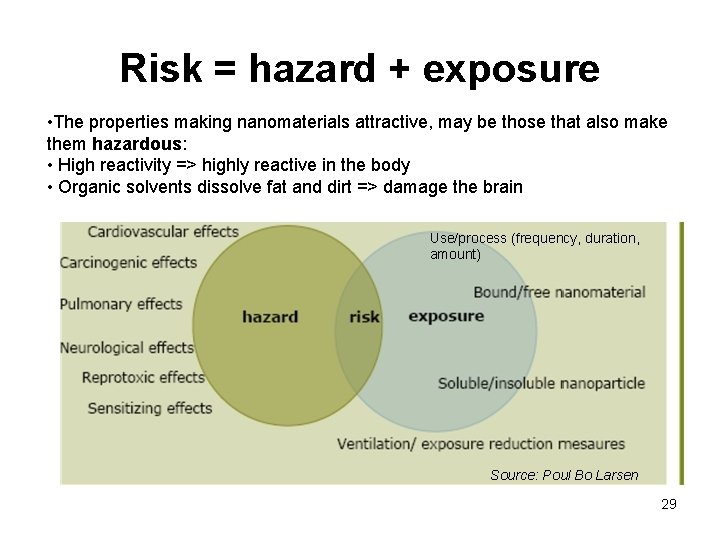 Risk = hazard + exposure

•The properties making nanomaterials attractive, may be those that also make them **hazardous**:
• High reactivity => highly reactive in the body
• Organic solvents dissolve fat and dirt => damage the brain

Cardiovascular effects
Carcinogenic effects
Pulmonary effects
Neurological effects
Reprotoxic effects
Sensitizing effects

hazard
risk
exposure

Use/process (frequency, duration, amount)
Bound/free nanomaterial
Soluble/insoluble nanoparticle
Ventilation/ exposure reduction mesaures

Source: Poul Bo Larsen

29